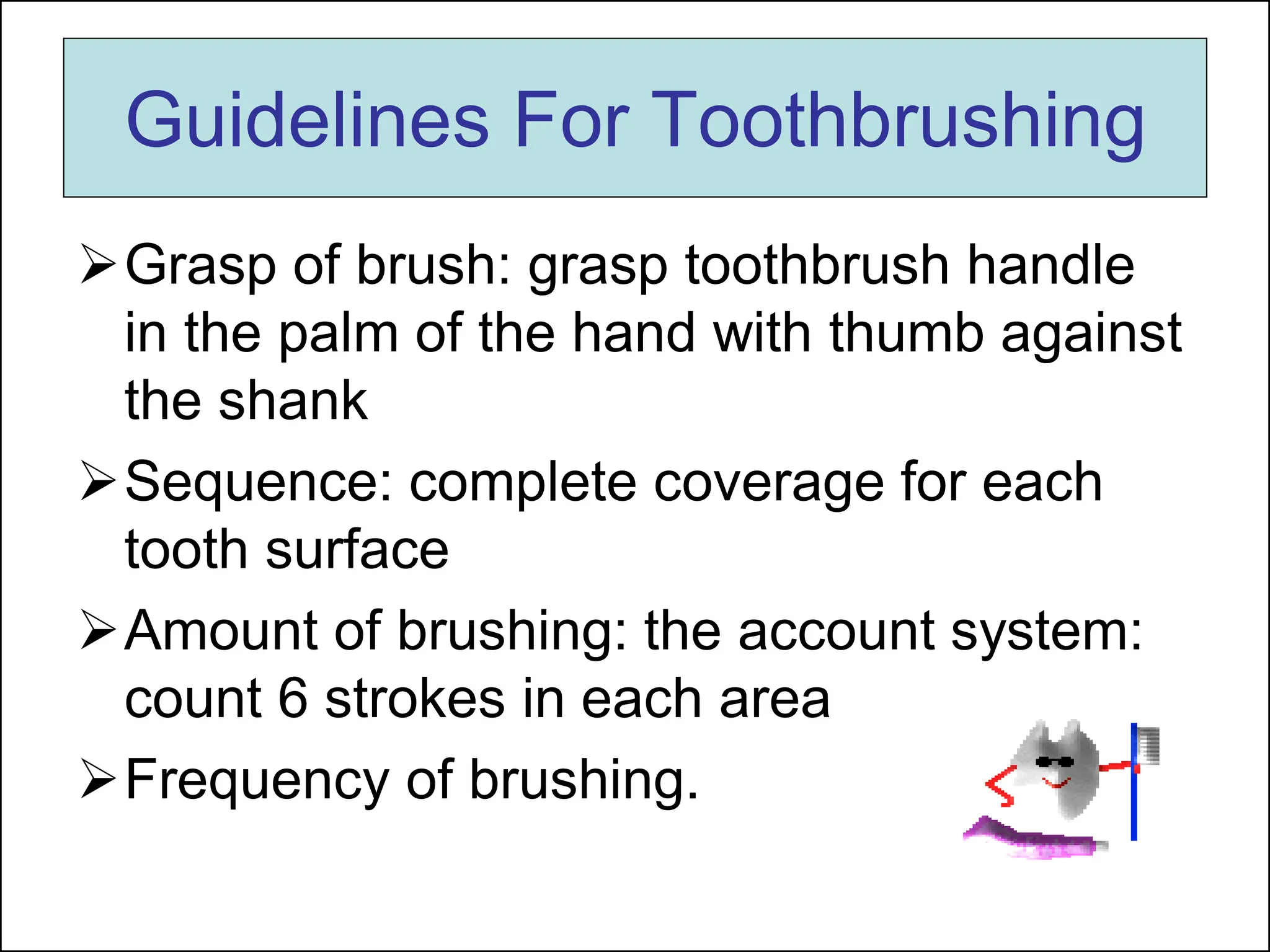 Guidelines For Toothbrushing

➢ Grasp of brush: grasp toothbrush handle in the palm of the hand with thumb against the shank

➢ Sequence: complete coverage for each tooth surface

➢ Amount of brushing: the account system: count 6 strokes in each area

➢ Frequency of brushing.